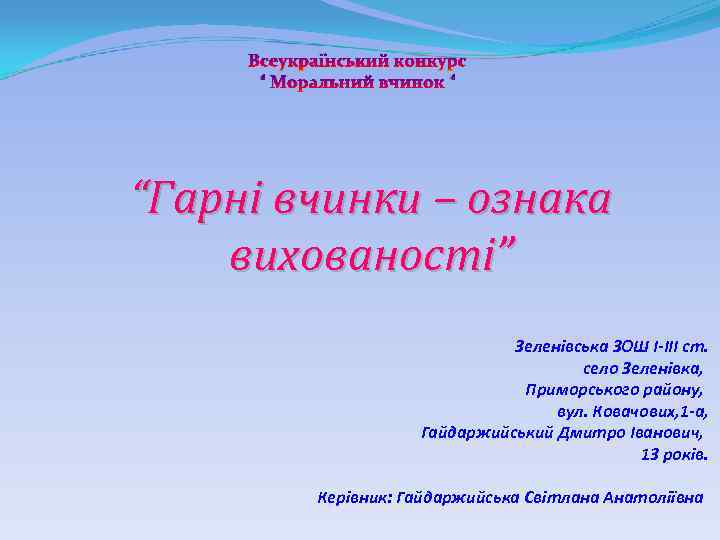 Всеукраїнський конкурс
‘ Моральний вчинок ‘

“Гарні вчинки – ознака вихованості”

Зеленівська ЗОШ І-ІІІ ст.
село Зеленівка,
Приморського району,
вул. Ковачових,1-а,
Гайдаржийський Дмитро Іванович,
13 років.

Керівник: Гайдаржийська Світлана Анатоліївна